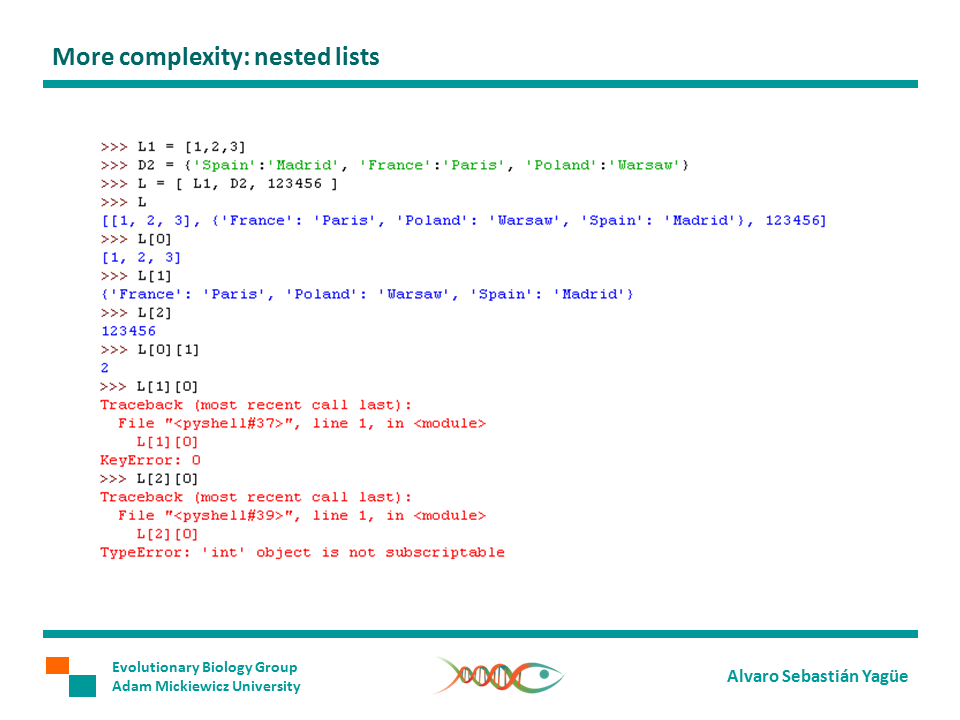 More complexity: nested lists

>>> L1 = [1,2,3]
>>> D2 = {'Spain':'Madrid', 'France':'Paris', 'Poland':'Warsaw'}
>>> L = [ L1, D2, 123456 ]
>>> L
[[1, 2, 3], {'France': 'Paris', 'Poland': 'Warsaw', 'Spain': 'Madrid'}, 123456]
>>> L[0]
[1, 2, 3]
>>> L[1]
{'France': 'Paris', 'Poland': 'Warsaw', 'Spain': 'Madrid'}
>>> L[2]
123456
>>> L[0][1]
2
>>> L[1][0]
Traceback (most recent call last):
  File "<pyshell#37>", line 1, in <module>
    L[1][0]
KeyError: 0
>>> L[2][0]
Traceback (most recent call last):
  File "<pyshell#39>", line 1, in <module>
    L[2][0]
TypeError: 'int' object is not subscriptable

Evolutionary Biology Group
Adam Mickiewicz University

Alvaro Sebastián Yagüe